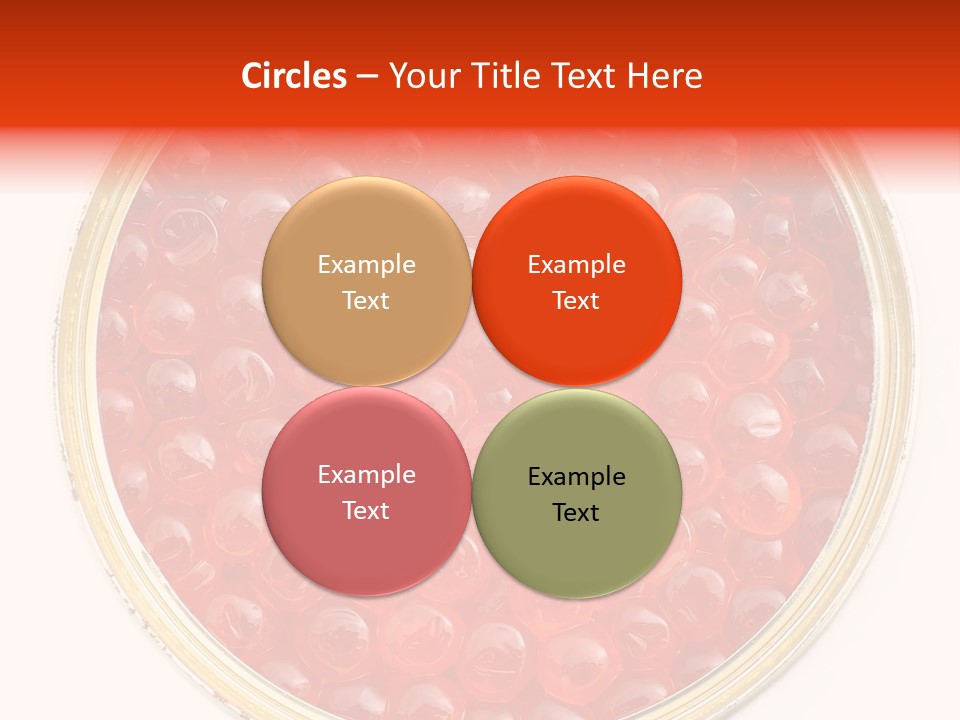 Circles – Your Title Text Here

Example Text

Example Text

Example Text

Example Text